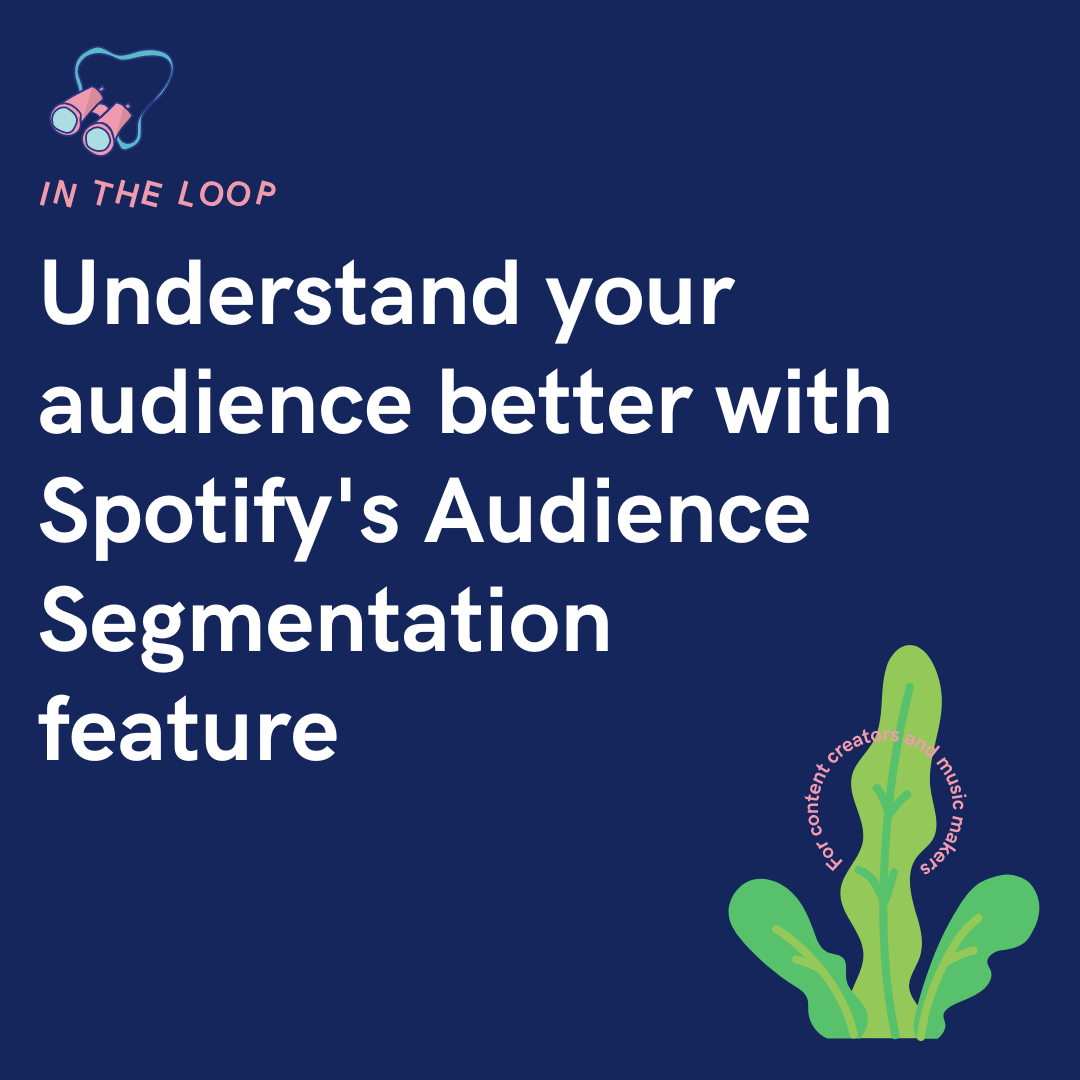 IN THE LOOP

Understand your audience better with Spotify's Audience Segmentation feature

For content creators and music makers